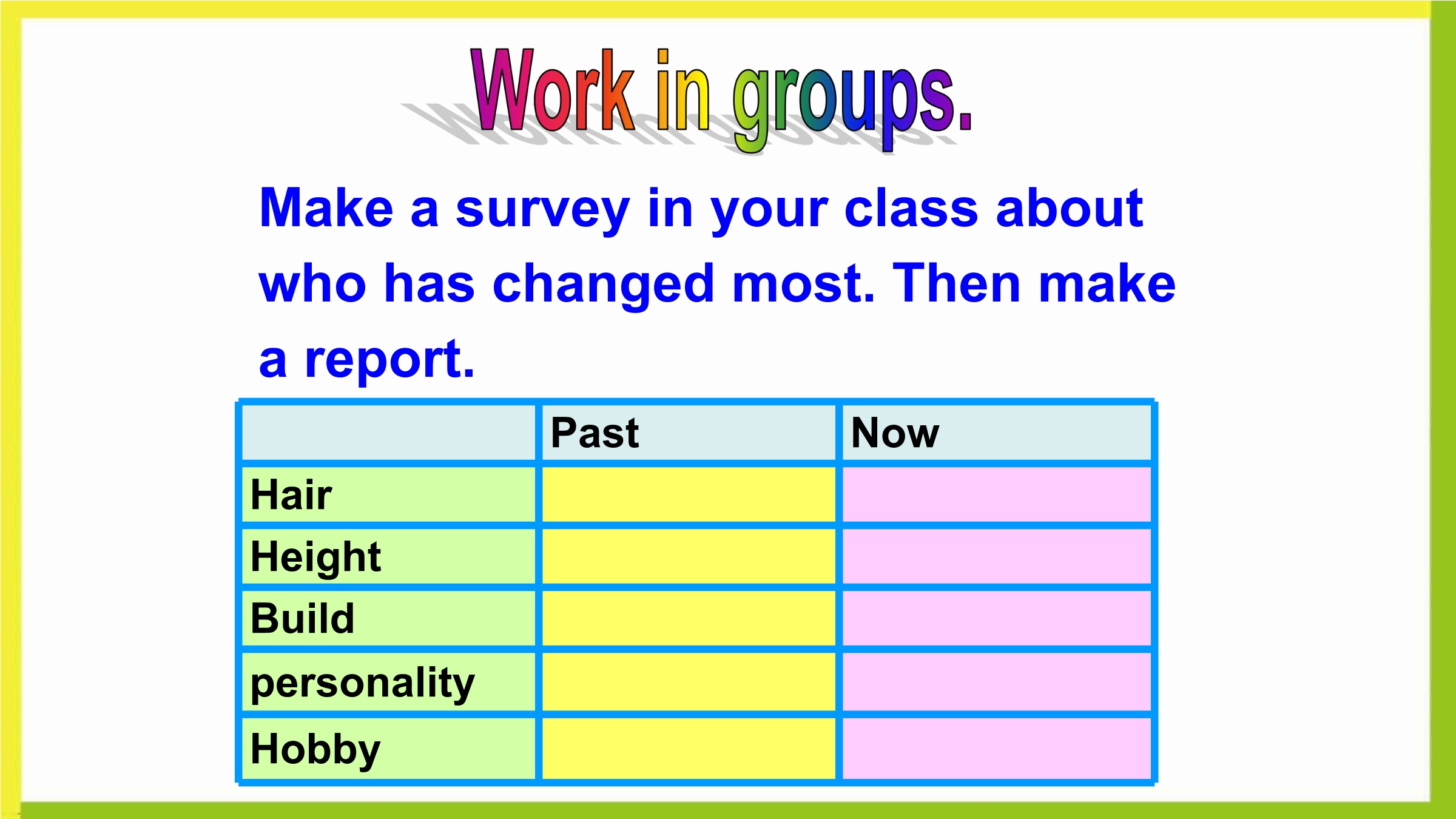 Work in groups.

Make a survey in your class about who has changed most. Then make a report.

| | Past | Now |
|---|---|---|
| Hair | | |
| Height | | |
| Build | | |
| personality | | |
| Hobby | | |